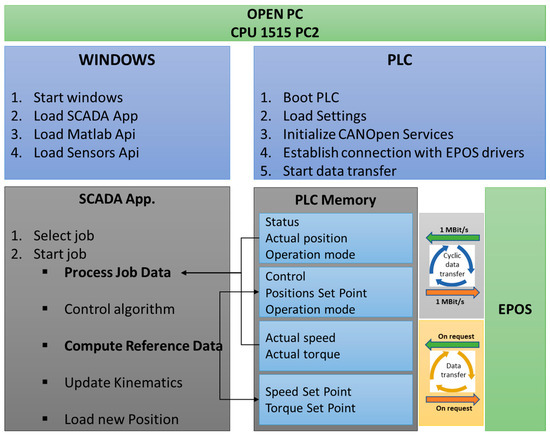 OPEN PC
CPU 1515 PC2

WINDOWS

1. Start windows
2. Load SCADA App
3. Load Matlab Api
4. Load Sensors Api

PLC

1. Boot PLC
2. Load Settings
3. Initialize CANOpen Services
4. Establish connection with EPOS drivers
5. Start data transfer

SCADA App.

1. Select job
2. Start job
▪ Process Job Data
▪ Control algorithm
▪ Compute Reference Data
▪ Update Kinematics
▪ Load new Position

PLC Memory

Status
Actual position
Operation mode

Control
Positions Set Point
Operation mode

Actual speed
Actual torque

Speed Set Point
Torque Set Point

1 MBit/s
Cyclic data transfer
1 MBit/s

On request
Data transfer
On request

EPOS